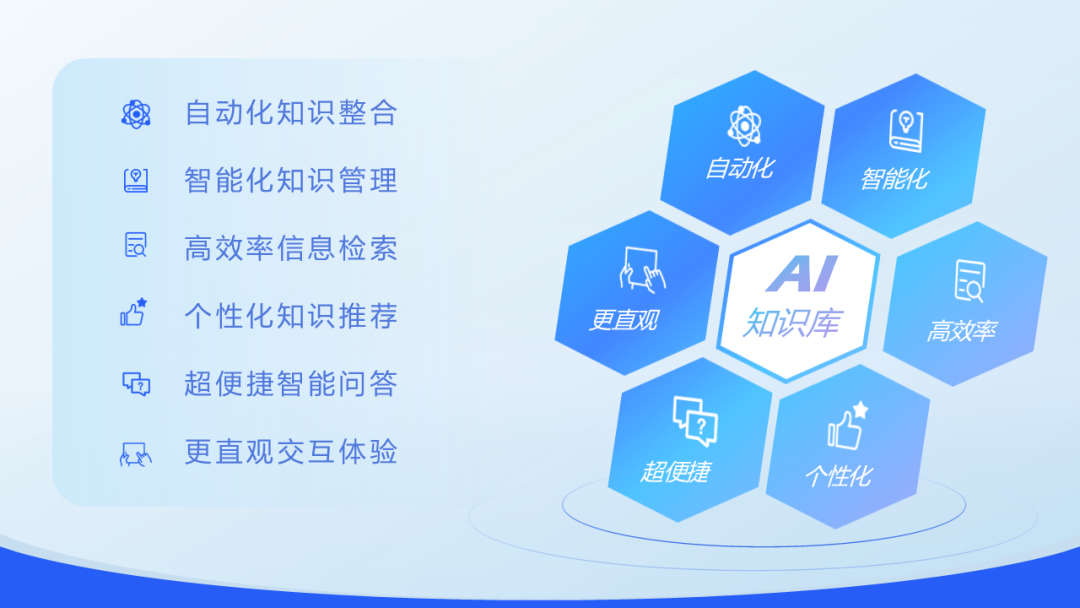 自动化知识整合
智能化知识管理
高效率信息检索
个性化知识推荐
超便捷智能问答
更直观交互体验

自动化
智能化
更直观
AI
知识库
高效率
超便捷
个性化